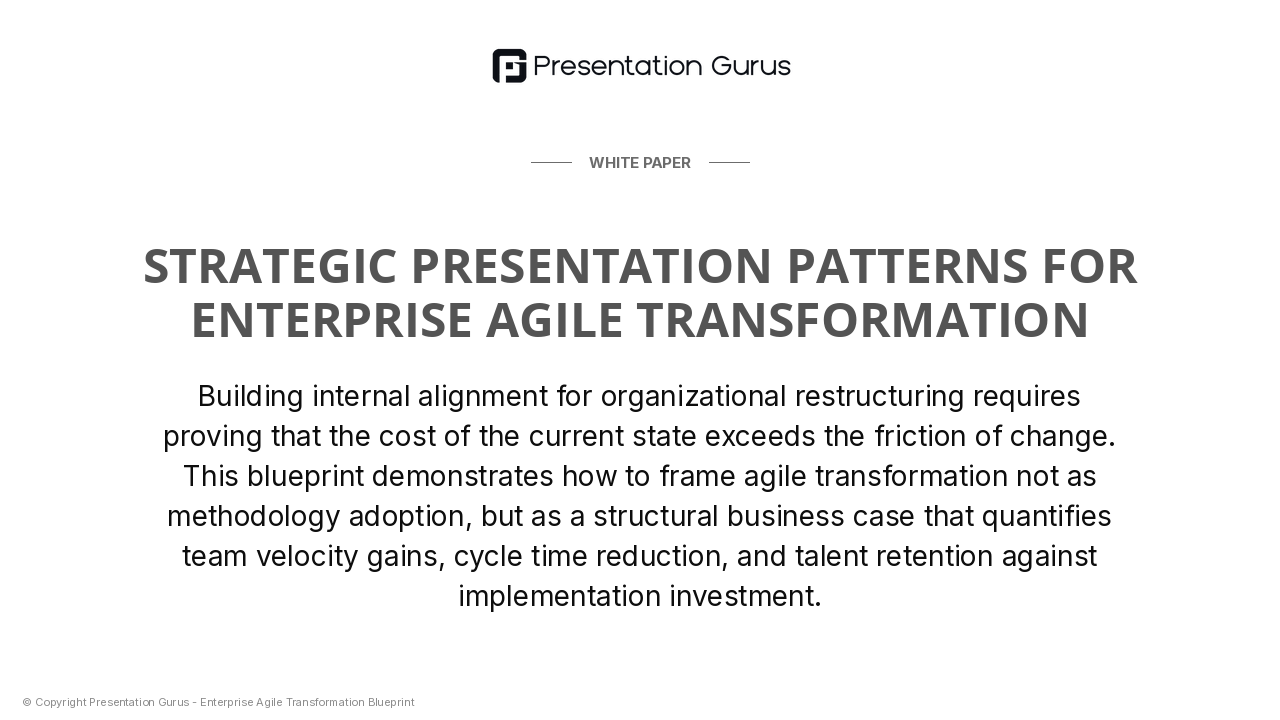 Presentation Gurus

WHITE PAPER

STRATEGIC PRESENTATION PATTERNS FOR ENTERPRISE AGILE TRANSFORMATION

Building internal alignment for organizational restructuring requires proving that the cost of the current state exceeds the friction of change. This blueprint demonstrates how to frame agile transformation not as methodology adoption, but as a structural business case that quantifies team velocity gains, cycle time reduction, and talent retention against implementation investment.

© Copyright Presentation Gurus - Enterprise Agile Transformation Blueprint